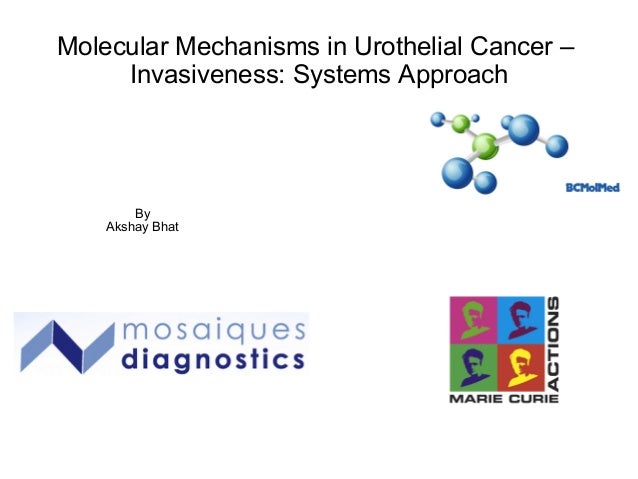 Molecular Mechanisms in Urothelial Cancer – Invasiveness: Systems Approach

BCMolMed

By
Akshay Bhat

mosaiques
diagnostics

MARIE CURIE
ACTIONS